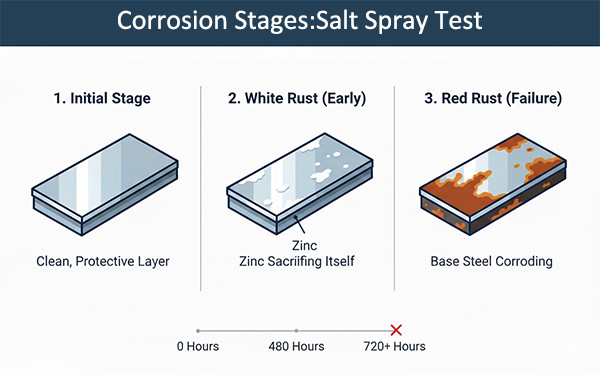 Corrosion Stages:Salt Spray Test

1. Initial Stage

Clean, Protective Layer

2. White Rust (Early)

Zinc
Zinc Sacriifing Itself

3. Red Rust (Failure)

Base Steel Corroding

0 Hours

480 Hours

720+ Hours